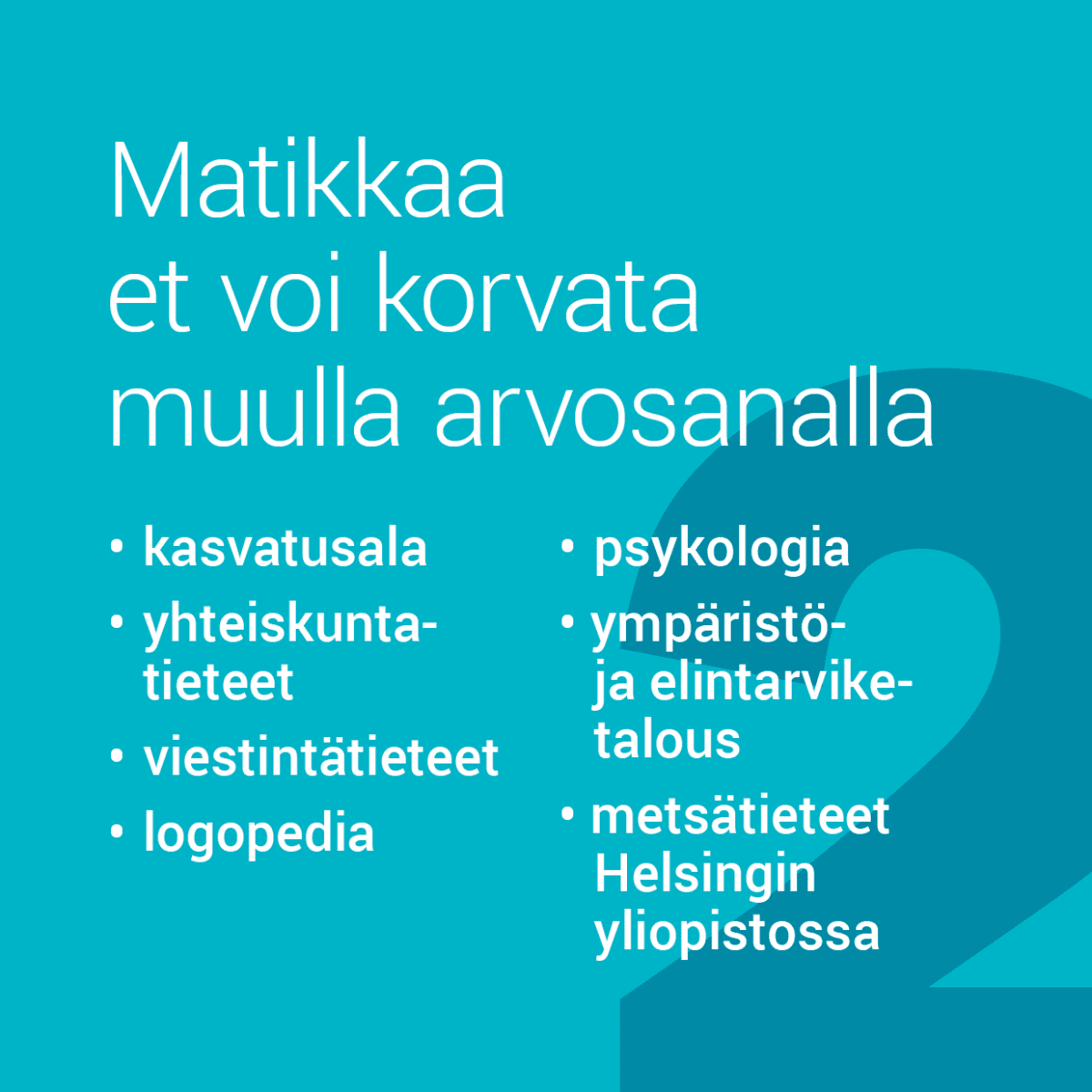 Matikkaa et voi korvata muulla arvosanalla

• kasvatusala
• yhteiskuntatieteet
• viestintätieteet
• logopedia

• psykologia
• ympäristö- ja elintarviketalous
• metsätieteet Helsingin yliopistossa

2